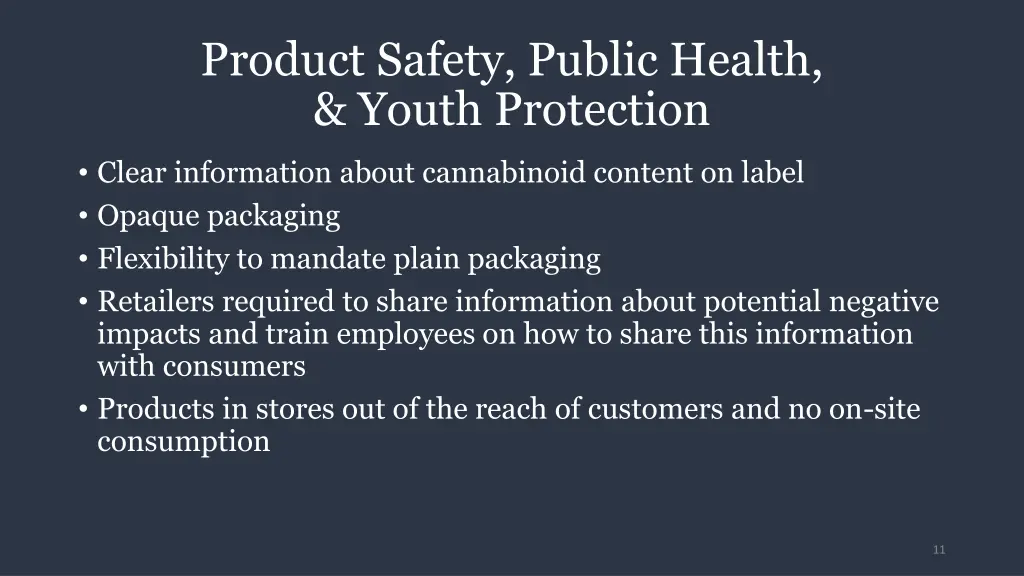 Product Safety, Public Health, & Youth Protection

• Clear information about cannabinoid content on label
• Opaque packaging
• Flexibility to mandate plain packaging
• Retailers required to share information about potential negative impacts and train employees on how to share this information with consumers
• Products in stores out of the reach of customers and no on-site consumption

11